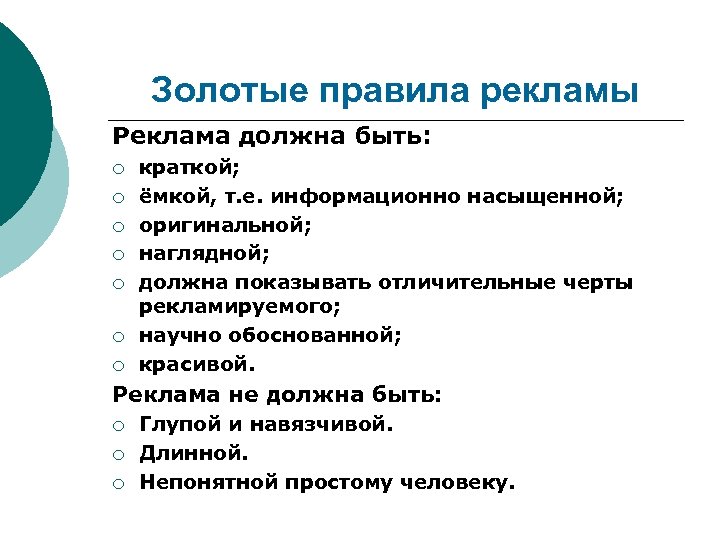 Золотые правила рекламы

Реклама должна быть:

○ краткой;
○ ёмкой, т.е. информационно насыщенной;
○ оригинальной;
○ наглядной;
○ должна показывать отличительные черты рекламируемого;
○ научно обоснованной;
○ красивой.

Реклама не должна быть:

○ Глупой и навязчивой.
○ Длинной.
○ Непонятной простому человеку.